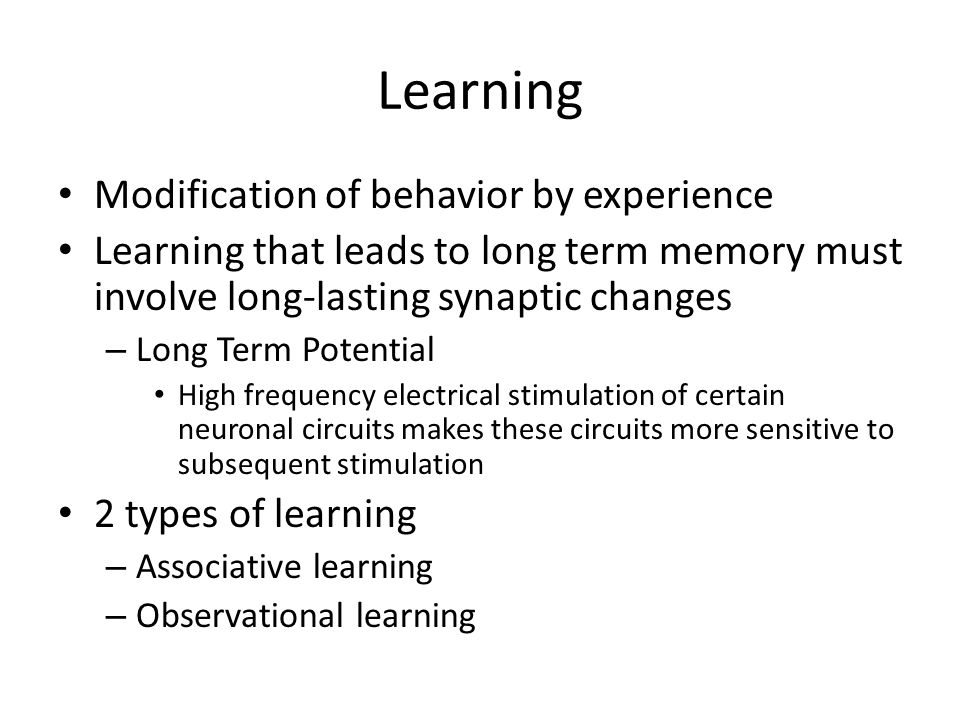 Learning

• Modification of behavior by experience
• Learning that leads to long term memory must involve long-lasting synaptic changes
– Long Term Potential
• High frequency electrical stimulation of certain neuronal circuits makes these circuits more sensitive to subsequent stimulation
• 2 types of learning
– Associative learning
– Observational learning